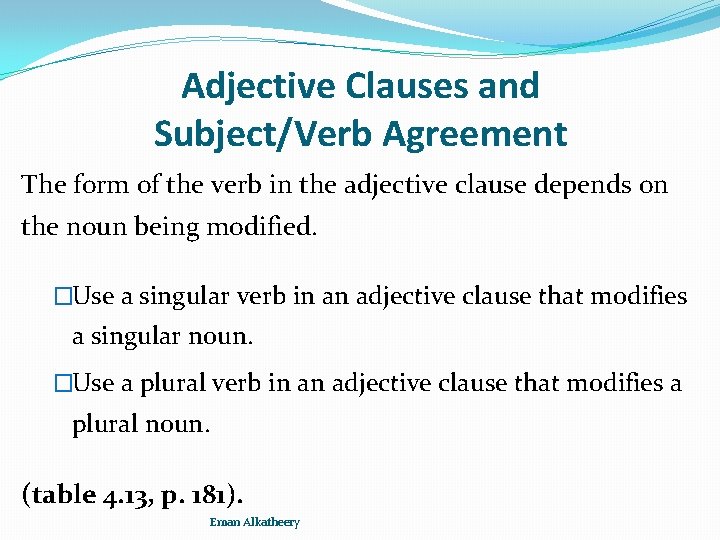 Adjective Clauses and Subject/Verb Agreement

The form of the verb in the adjective clause depends on the noun being modified.

□Use a singular verb in an adjective clause that modifies a singular noun.

□Use a plural verb in an adjective clause that modifies a plural noun.

(table 4.13, p. 181).

Eman Alkatheery